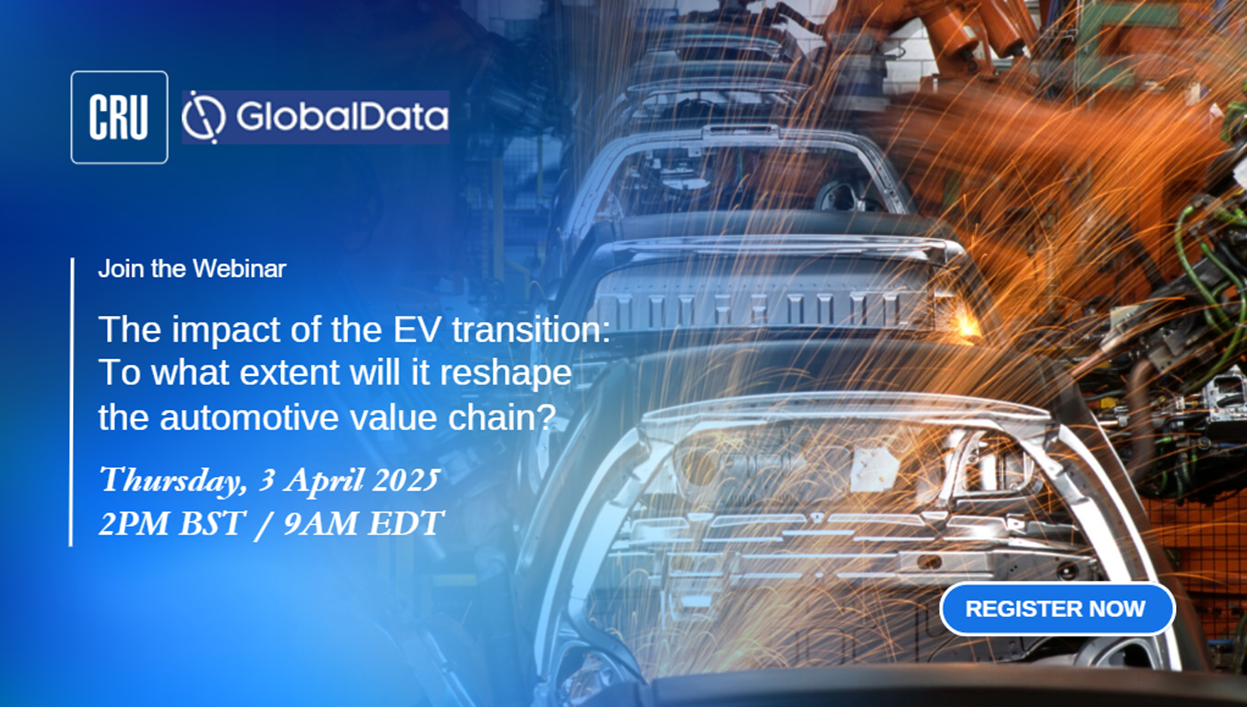 CRU GlobalData

Join the Webinar

The impact of the EV transition: To what extent will it reshape the automotive value chain?

Thursday, 3 April 2025
2PM BST / 9AM EDT

REGISTER NOW